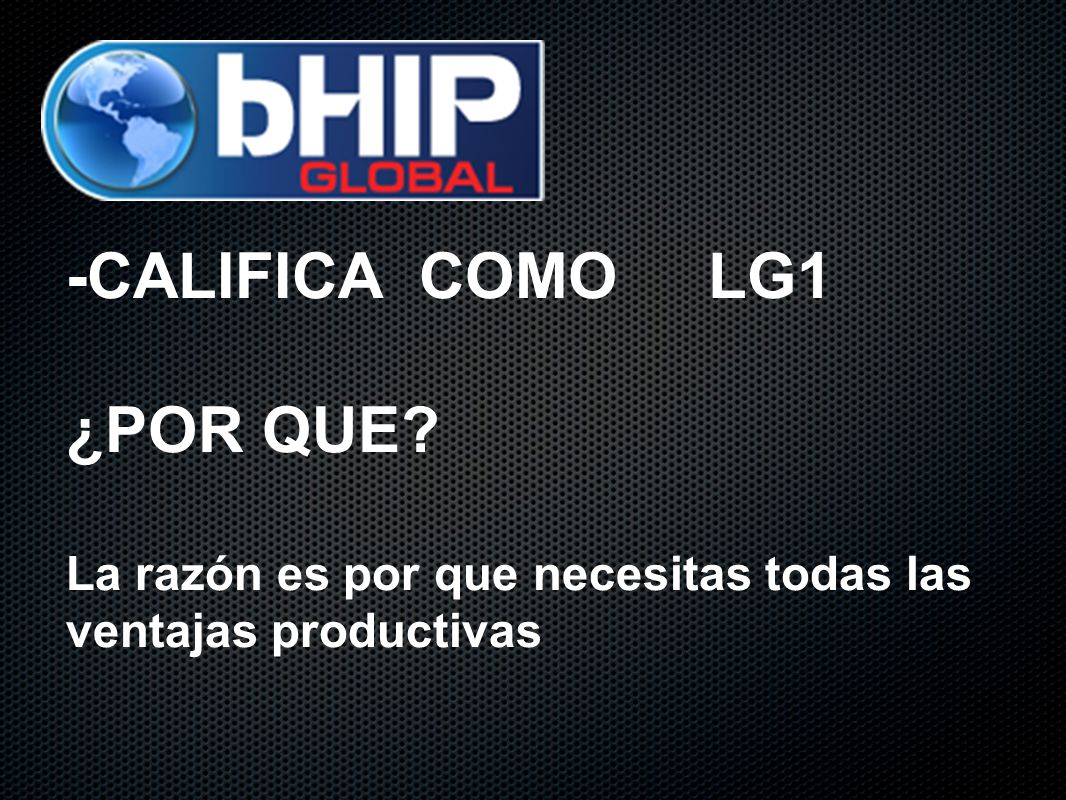 bHIP
GLOBAL

-CALIFICA COMO LG1

¿POR QUE?

La razón es por que necesitas todas las ventajas productivas